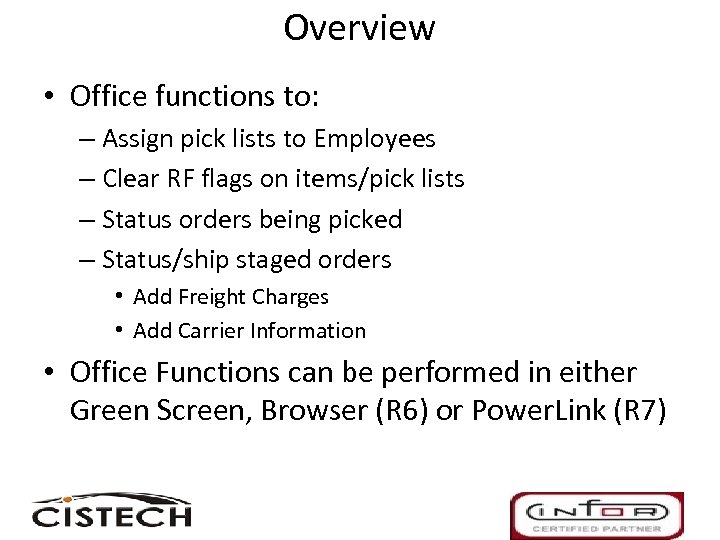 Overview

• Office functions to:
– Assign pick lists to Employees
– Clear RF flags on items/pick lists
– Status orders being picked
– Status/ship staged orders
• Add Freight Charges
• Add Carrier Information

• Office Functions can be performed in either Green Screen, Browser (R6) or PowerLink (R7)

CISTECH

infor
CERTIFIED PARTNER